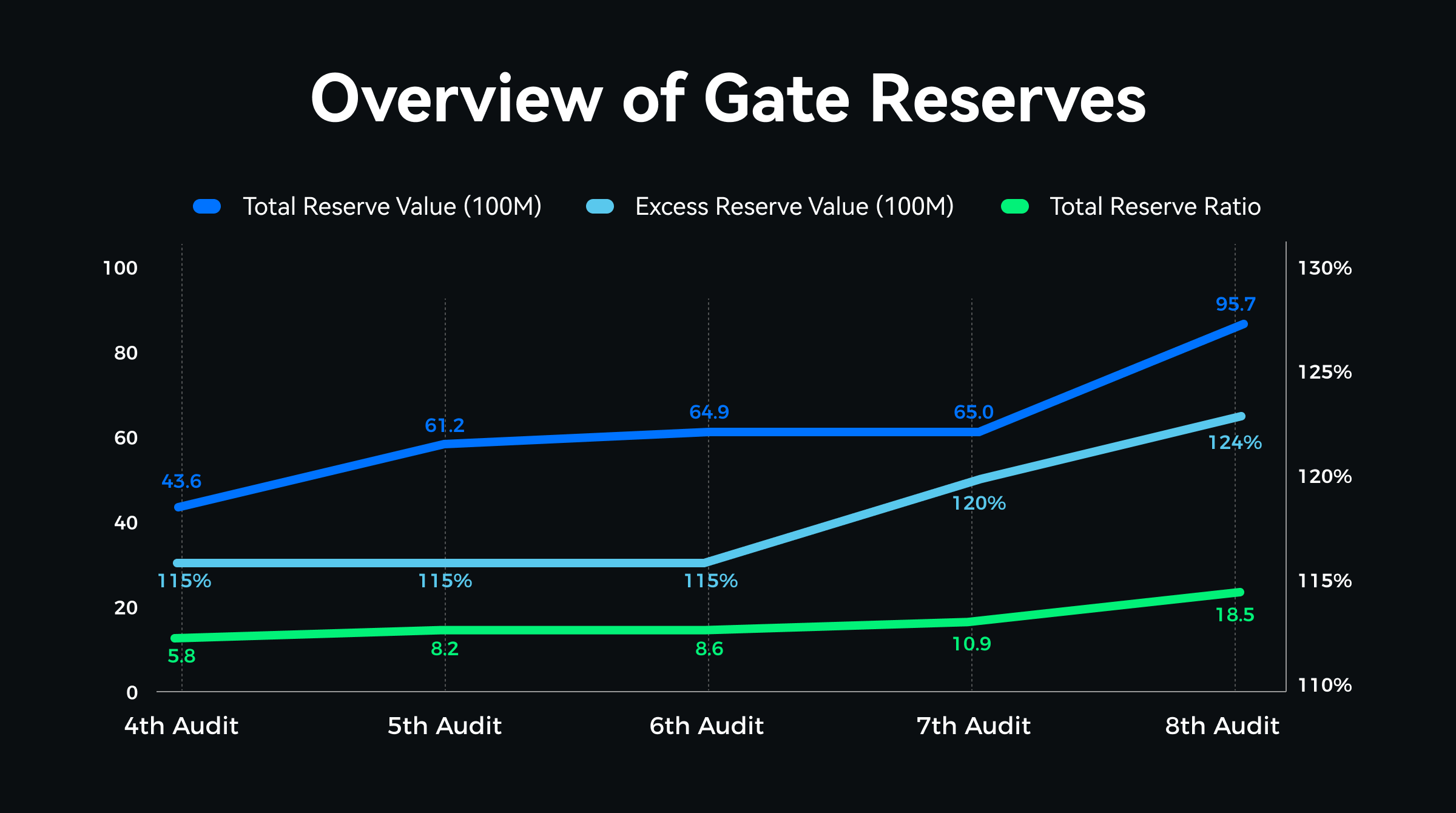 Overview of Gate Reserves

Total Reserve Value (100M) Excess Reserve Value (100M) Total Reserve Ratio

100
80
60
40
20
0

130%
125%
120%
115%
110%

43.6
61.2
64.9
65.0
95.7

115%
115%
115%
120%
124%

5.8
8.2
8.6
10.9
18.5

4th Audit
5th Audit
6th Audit
7th Audit
8th Audit